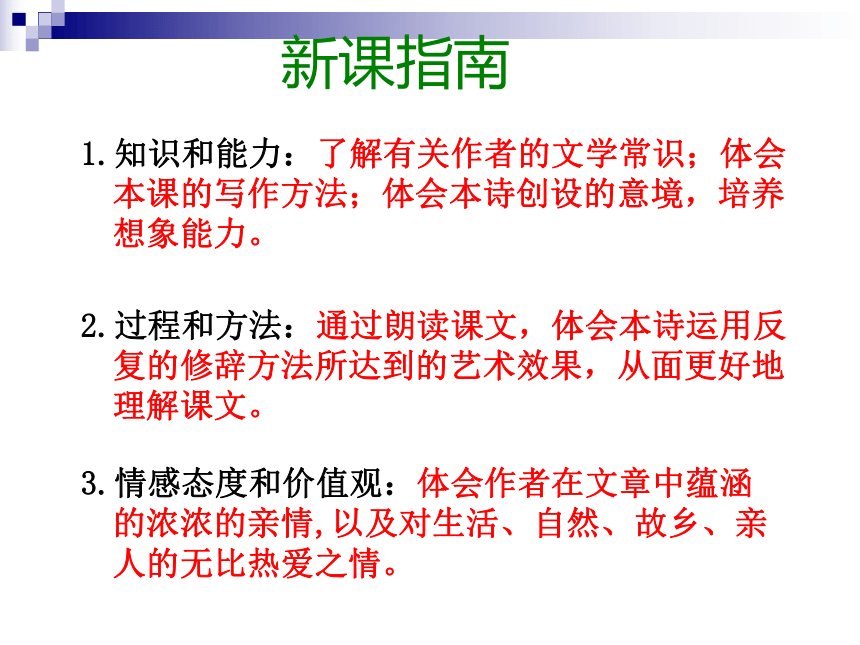 新课指南

1.知识和能力：了解有关作者的文学常识；体会本课的写作方法；体会本诗创设的意境，培养想象能力。

2.过程和方法：通过朗读课文，体会本诗运用反复的修辞方法所达到的艺术效果，从面更好地理解课文。

3.情感态度和价值观：体会作者在文章中蕴涵的浓浓的亲情,以及对生活、自然、故乡、亲人的无比热爱之情。